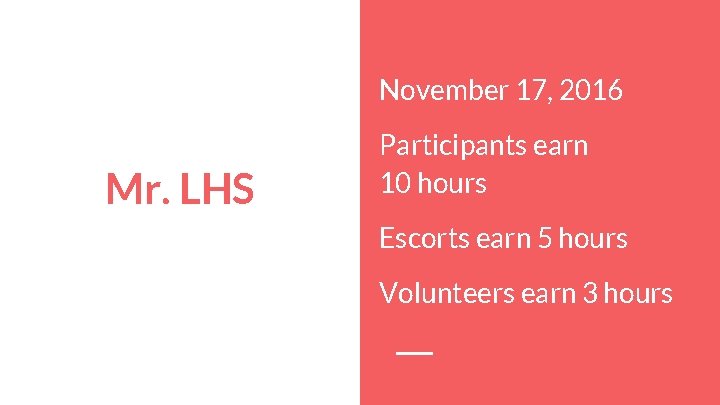 Mr. LHS

November 17, 2016

Participants earn 10 hours

Escorts earn 5 hours

Volunteers earn 3 hours